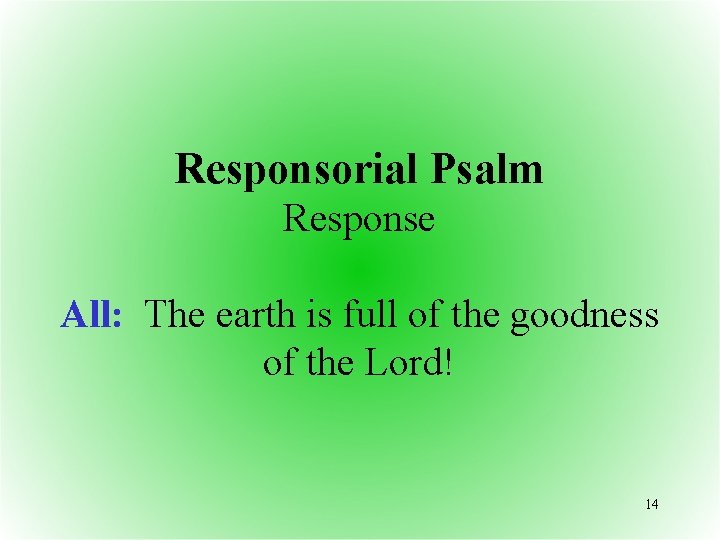 Responsorial Psalm
Response

All: The earth is full of the goodness of the Lord!

14